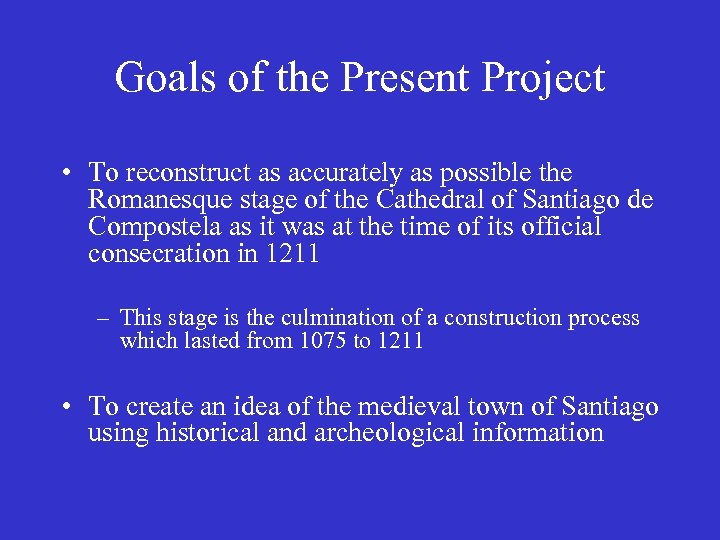 Goals of the Present Project

• To reconstruct as accurately as possible the Romanesque stage of the Cathedral of Santiago de Compostela as it was at the time of its official consecration in 1211

– This stage is the culmination of a construction process which lasted from 1075 to 1211

• To create an idea of the medieval town of Santiago using historical and archeological information